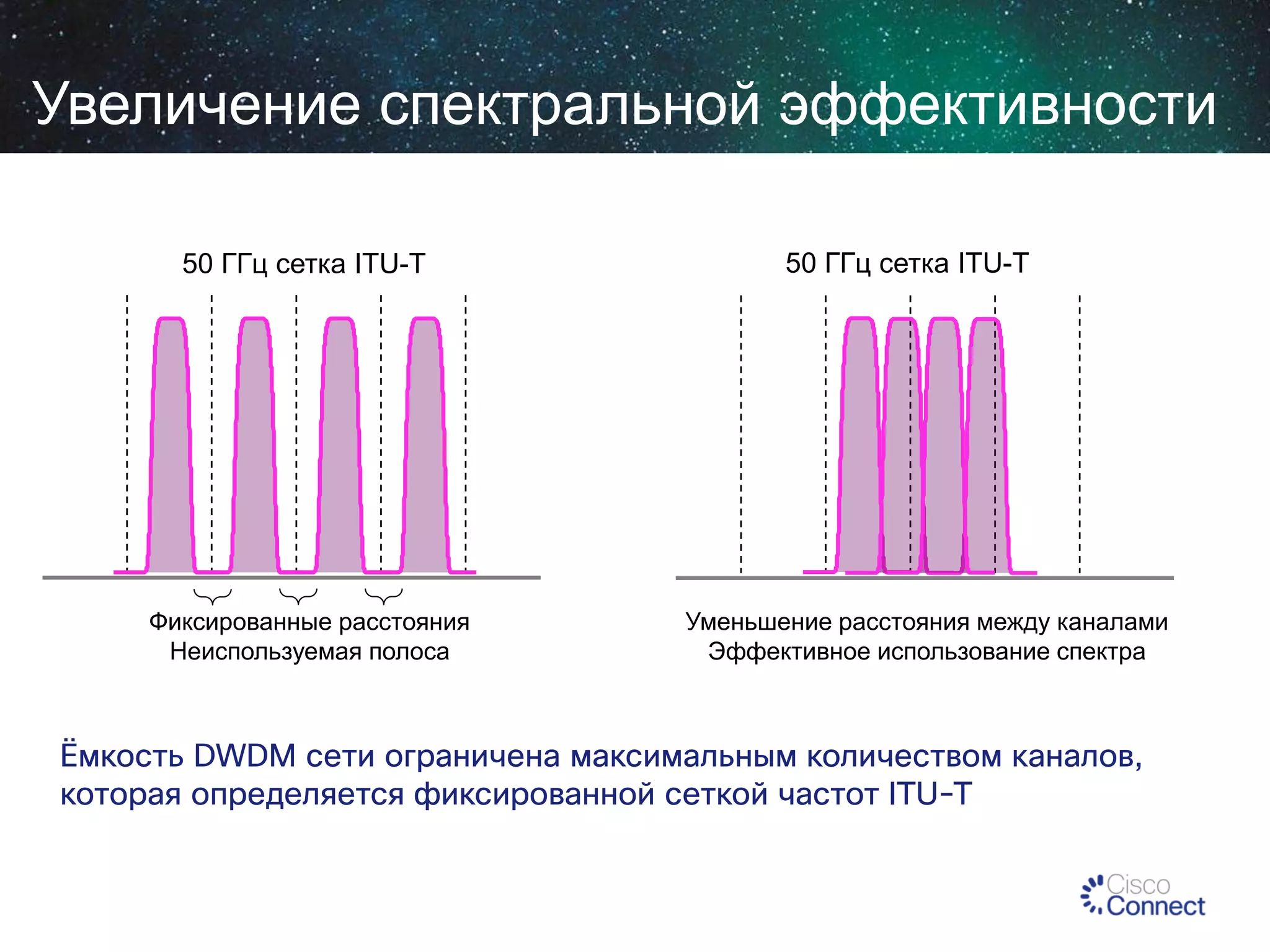 Увеличение спектральной эффективности

50 ГГц сетка ITU-T

Фиксированные расстояния
Неиспользуемая полоса

50 ГГц сетка ITU-T

Уменьшение расстояния между каналами
Эффективное использование спектра

Ёмкость DWDM сети ограничена максимальным количеством каналов, которая определяется фиксированной сеткой частот ITU-T

Cisco
Connect